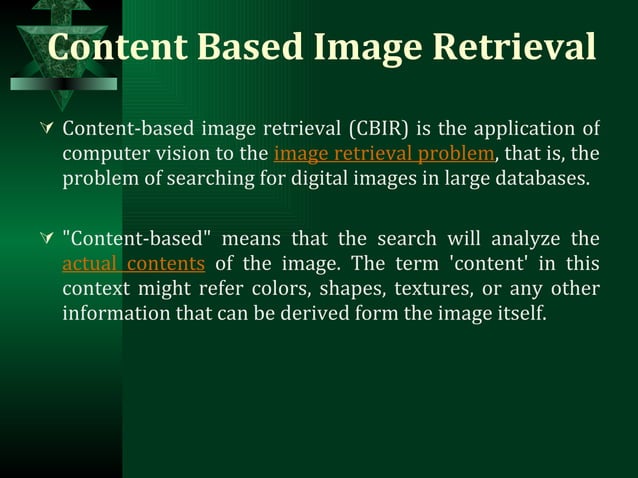 Content Based Image Retrieval

Content-based image retrieval (CBIR) is the application of computer vision to the image retrieval problem, that is, the problem of searching for digital images in large databases.

"Content-based" means that the search will analyze the actual contents of the image. The term 'content' in this context might refer colors, shapes, textures, or any other information that can be derived form the image itself.